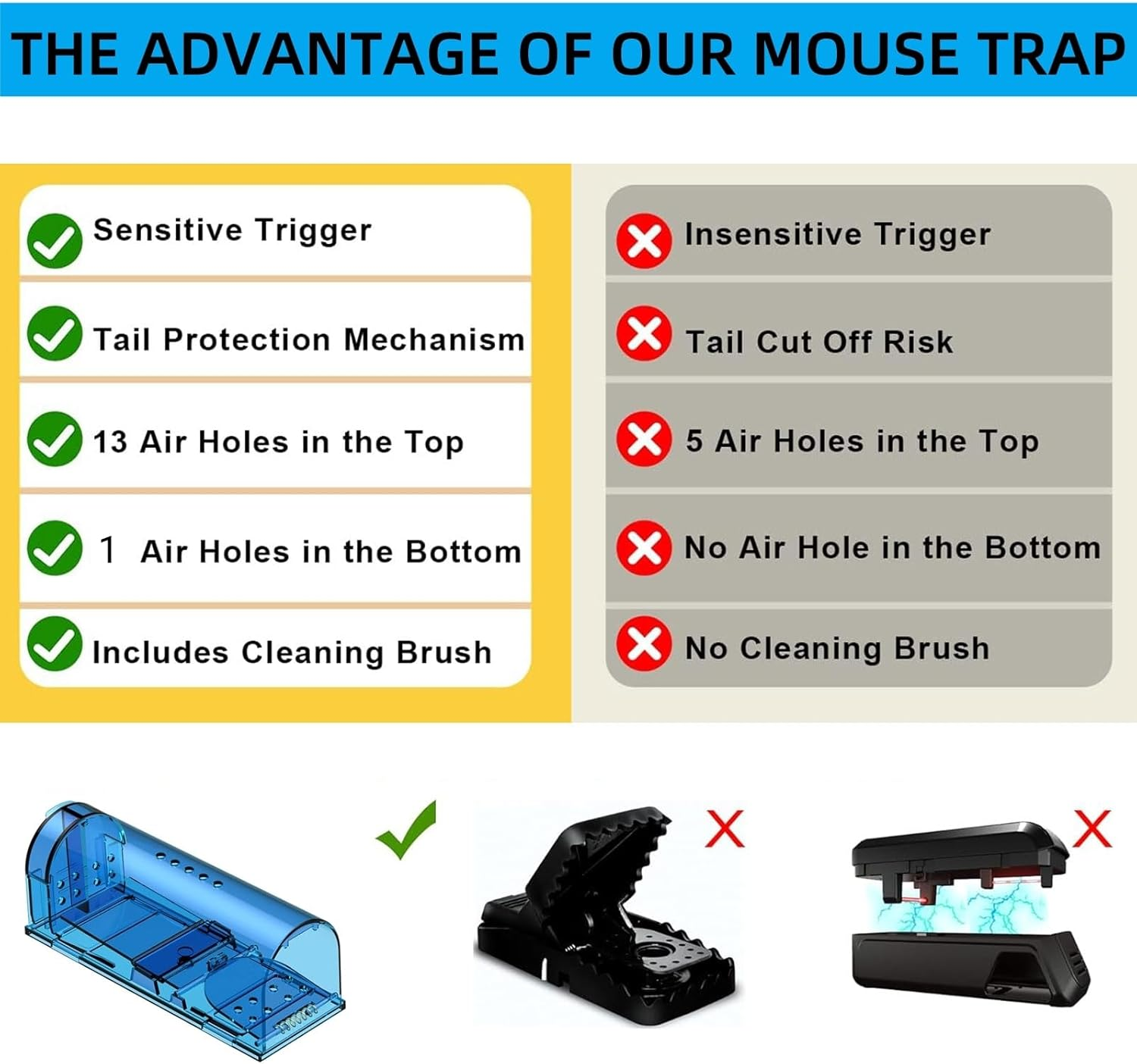 THE ADVANTAGE OF OUR MOUSE TRAP

Sensitive Trigger

Tail Protection Mechanism

13 Air Holes in the Top

1 Air Holes in the Bottom

Includes Cleaning Brush

Insensitive Trigger

Tail Cut Off Risk

5 Air Holes in the Top

No Air Hole in the Bottom

No Cleaning Brush